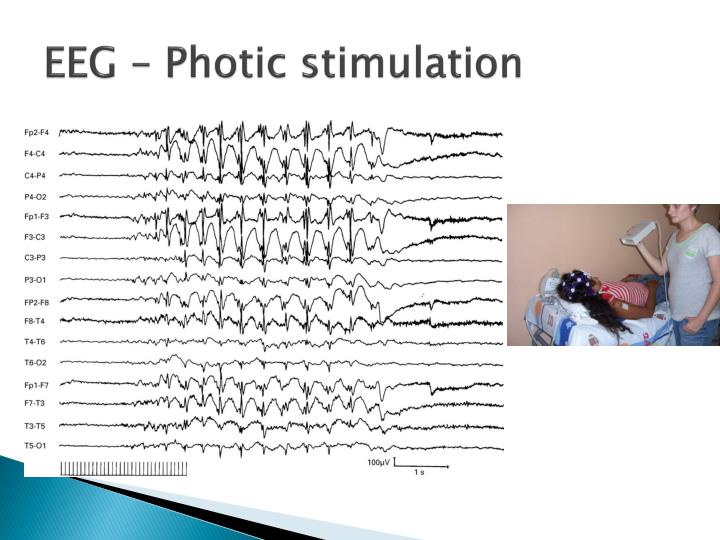 EEG – Photic stimulation

Fp2-F4
F4-C4
C4-P4
P4-O2
Fp1-F3
F3-C3
C3-P3
P3-O1
FP2-F8
F8-T4
T4-T6
T6-O2
Fp1-F7
F7-T3
T3-T5
T5-O1

100µV
1 s